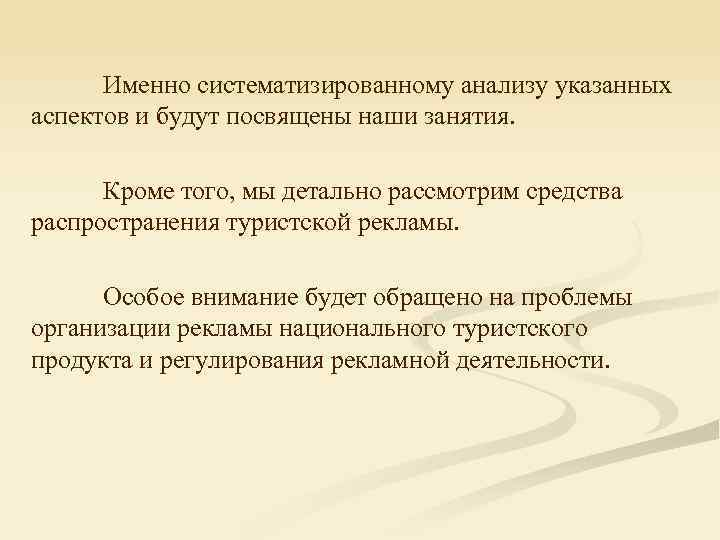 Именно систематизированному анализу указанных аспектов и будут посвящены наши занятия.

Кроме того, мы детально рассмотрим средства распространения туристской рекламы.

Особое внимание будет обращено на проблемы организации рекламы национального туристского продукта и регулирования рекламной деятельности.